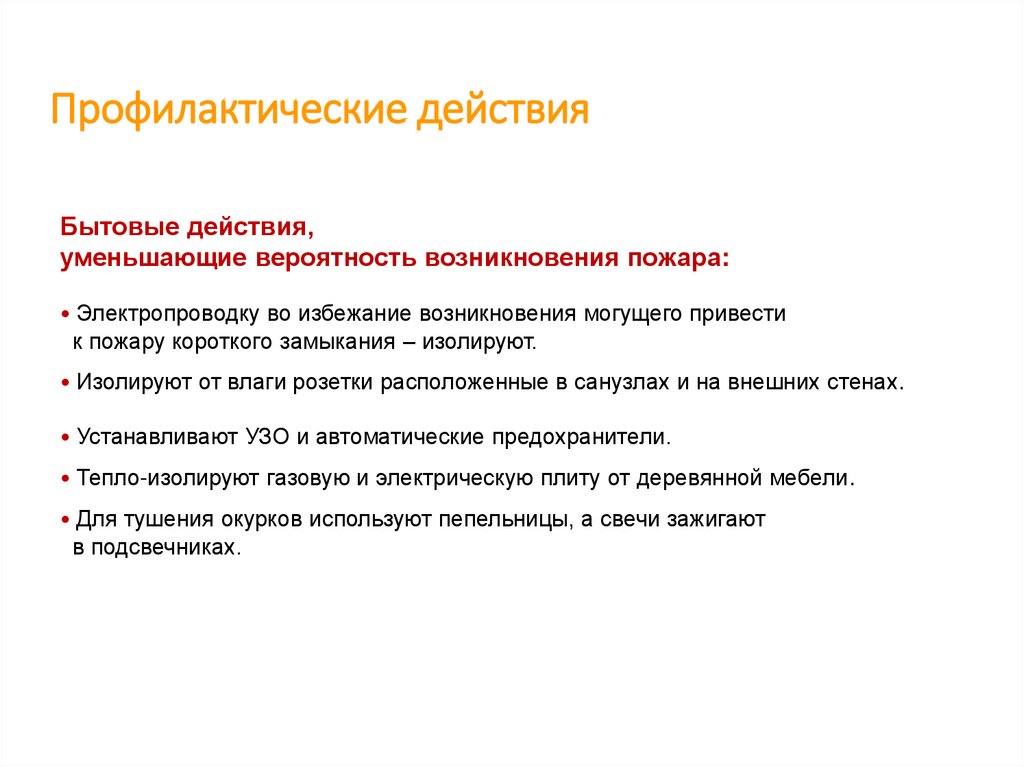 Профилактические действия

Бытовые действия,
уменьшающие вероятность возникновения пожара:

• Электропроводку во избежание возникновения могущего привести к пожару короткого замыкания – изолируют.

• Изолируют от влаги розетки расположенные в санузлах и на внешних стенах.

• Устанавливают УЗО и автоматические предохранители.

• Тепло-изолируют газовую и электрическую плиту от деревянной мебели.

• Для тушения окурков используют пепельницы, а свечи зажигают в подсвечниках.